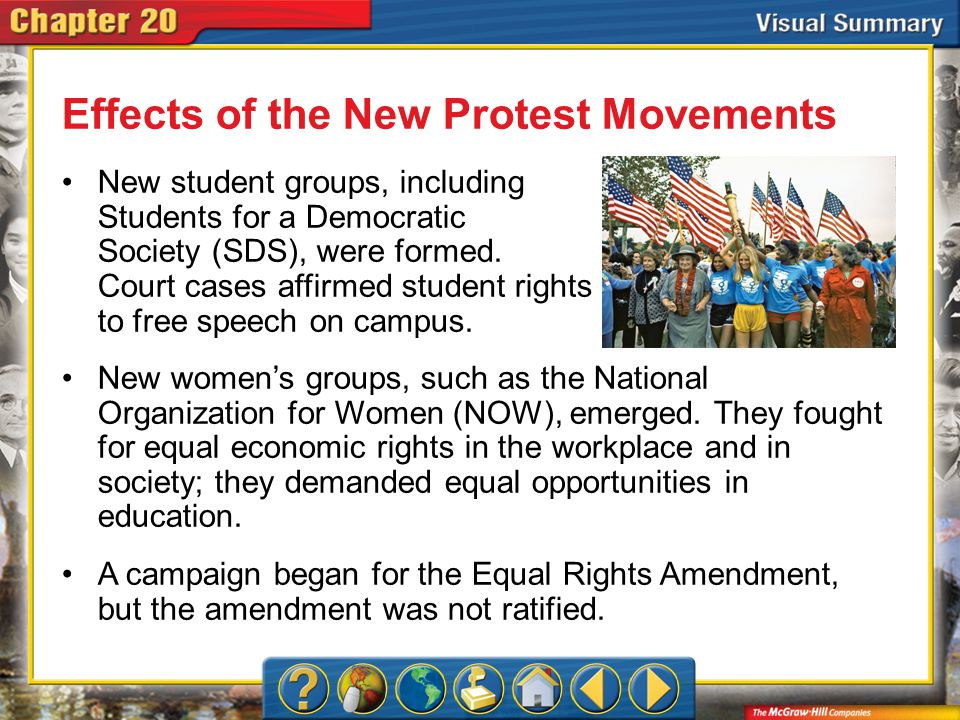 Chapter 20

Visual Summary

Effects of the New Protest Movements

• New student groups, including Students for a Democratic Society (SDS), were formed. Court cases affirmed student rights to free speech on campus.

• New women's groups, such as the National Organization for Women (NOW), emerged. They fought for equal economic rights in the workplace and in society; they demanded equal opportunities in education.

• A campaign began for the Equal Rights Amendment, but the amendment was not ratified.

?

The McGraw-Hill Companies